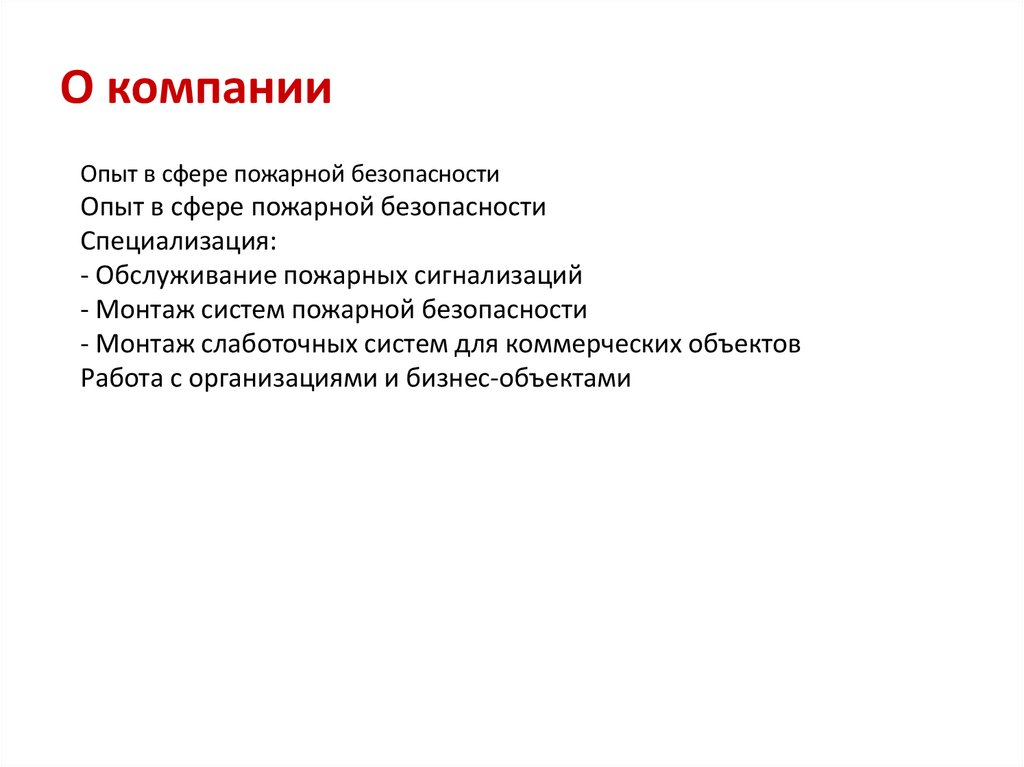 О компании

Опыт в сфере пожарной безопасности
Опыт в сфере пожарной безопасности
Специализация:
- Обслуживание пожарных сигнализаций
- Монтаж систем пожарной безопасности
- Монтаж слаботочных систем для коммерческих объектов
Работа с организациями и бизнес-объектами